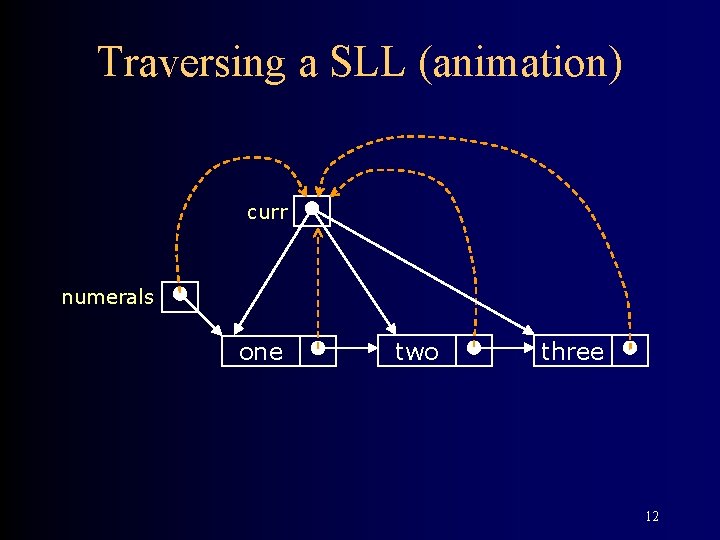 Traversing a SLL (animation)

curr

numerals

one

two

three

12